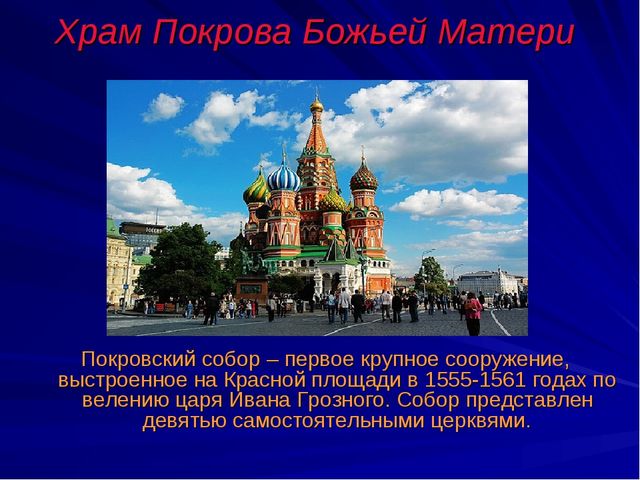 Храм Покрова Божьей Матери

Покровский собор – первое крупное сооружение, выстроенное на Красной площади в 1555-1561 годах по велению царя Ивана Грозного. Собор представлен девятью самостоятельными церквями.